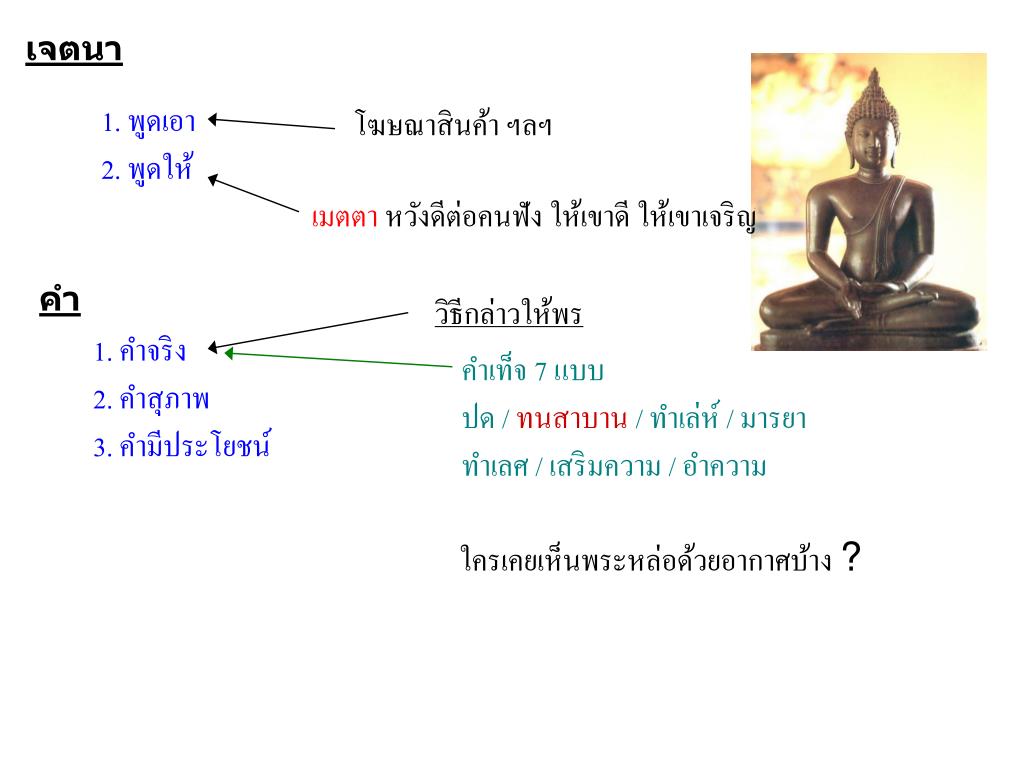 เจตนา

1. พูดเอา
2. พูดให้

โฆษณาสินค้า ฯลฯ

เมตตา หวังดีต่อคนฟัง ให้เขาดี ให้เขาเจริญ

คำ

1. คำจริง
2. คำสุภาพ
3. คำมีประโยชน์

วิธีกล่าวให้พร

คำเท็จ 7 แบบ

ปด / ทนสาบาน / ทำเล่ห์ / มารยา

ทำเลศ / เสริมความ / อำความ

ใครเคยเห็นพระหล่อด้วยอากาศบ้าง ?